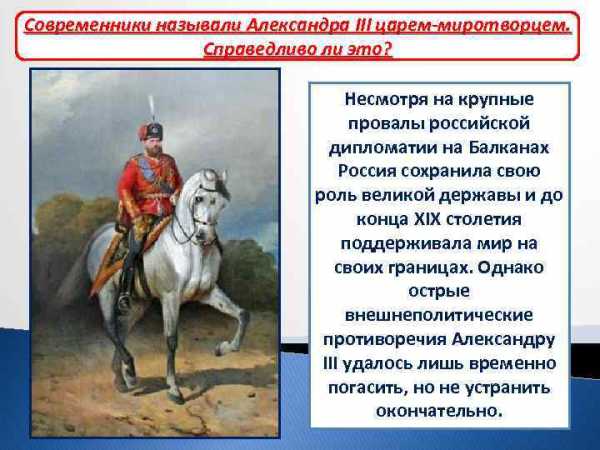 Современники называли Александра III царем-миротворцем. Справедливо ли это?

Несмотря на крупные провалы российской дипломатии на Балканах Россия сохранила свою роль великой державы и до конца XIX столетия поддерживала мир на своих границах. Однако острые внешнеполитические противоречия Александру III удалось лишь временно погасить, но не устранить окончательно.